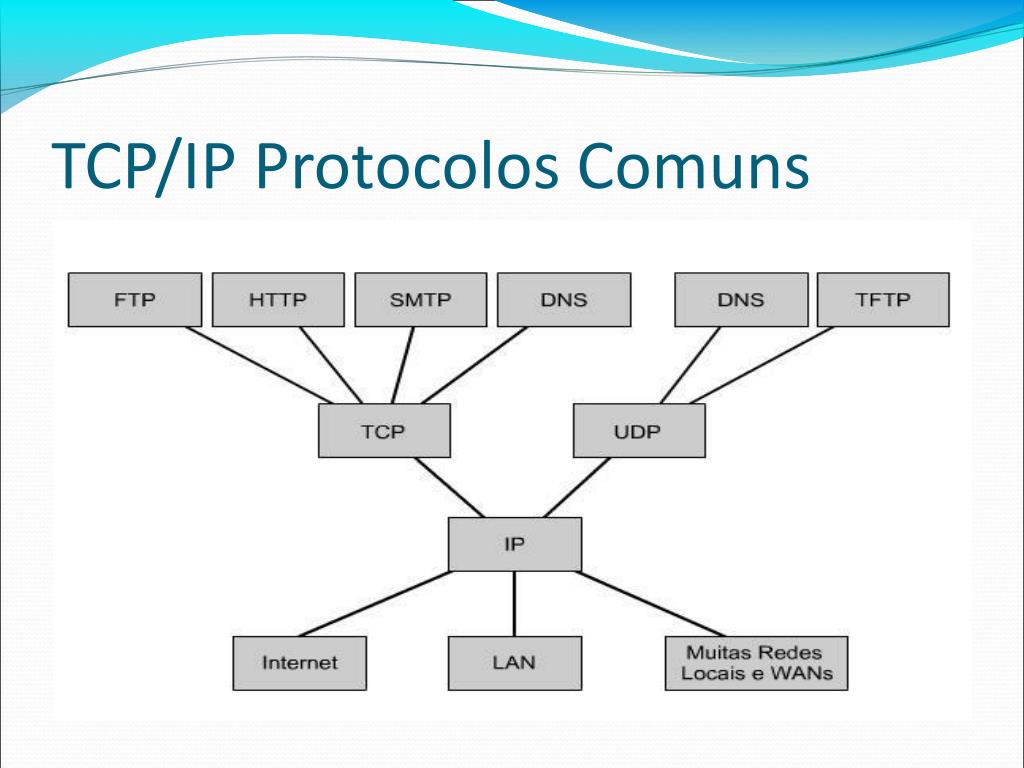 TCP/IP Protocolos Comuns

FTP
HTTP
SMTP
DNS
DNS
TFTP
TCP
UDP
IP
Internet
LAN
Muitas Redes Locais e WANs